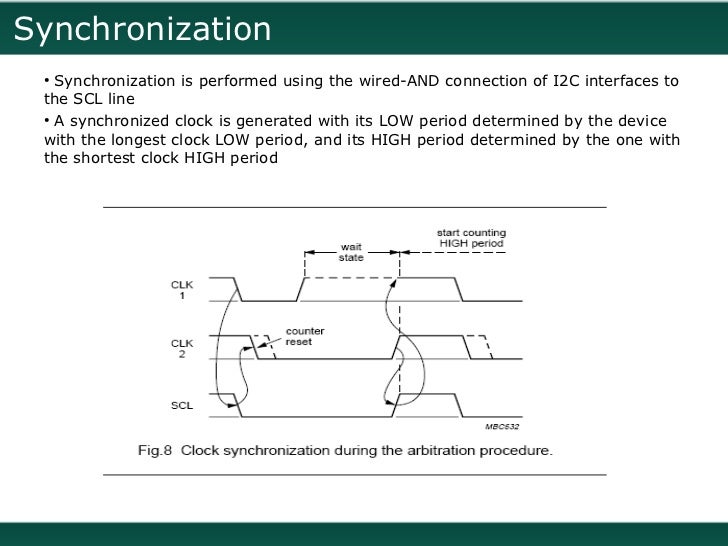 Synchronization

• Synchronization is performed using the wired-AND connection of I2C interfaces to the SCL line

• A synchronized clock is generated with its LOW period determined by the device with the longest clock LOW period, and its HIGH period determined by the one with the shortest clock HIGH period

wait state

start counting HIGH period

CLK 1

counter reset

CLK 2

SCL

MBC632

Fig.8 Clock synchronization during the arbitration procedure.